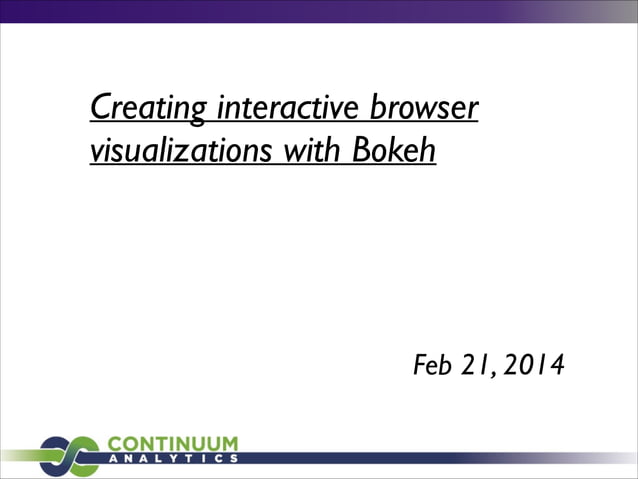 Creating interactive browser visualizations with Bokeh

Feb 21, 2014

CONTINUUM
ANALYTICS